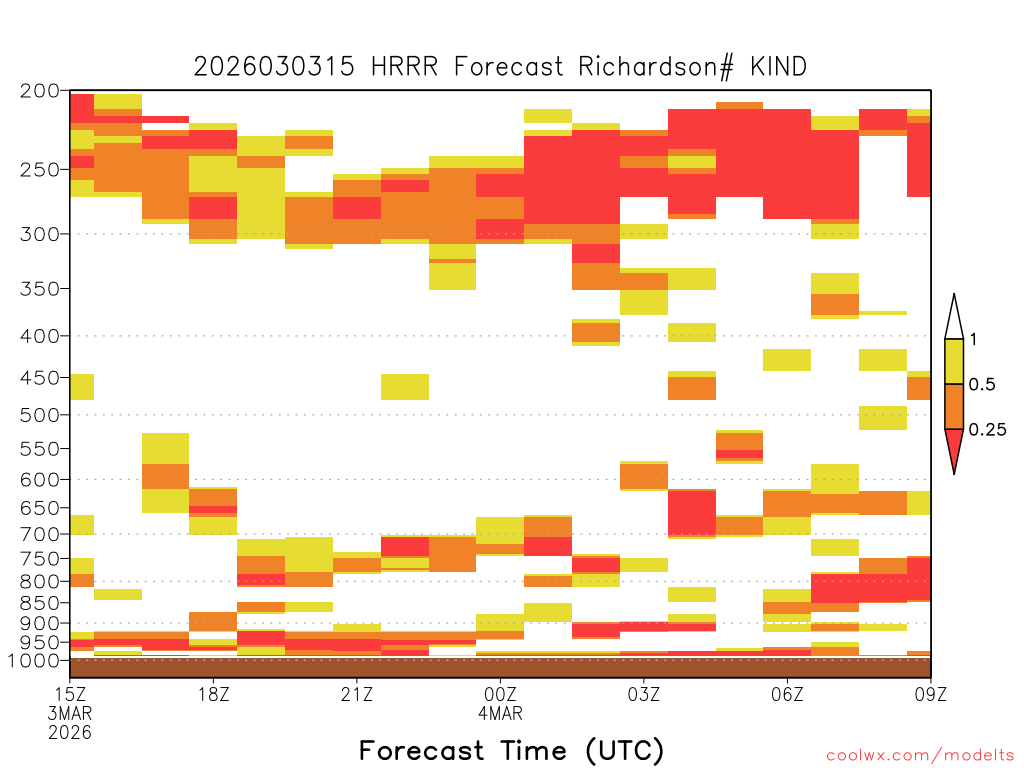 2026030315 HRRR Forecast Richardson# KIND

200
250
300
350
400
450
500
550
600
650
700
750
800
850
900
950
1000

1
0.5
0.25

15Z
3MAR
2026
18Z
21Z
00Z
4MAR
03Z
06Z
09Z

Forecast Time (UTC)

coolwx.com/modelts